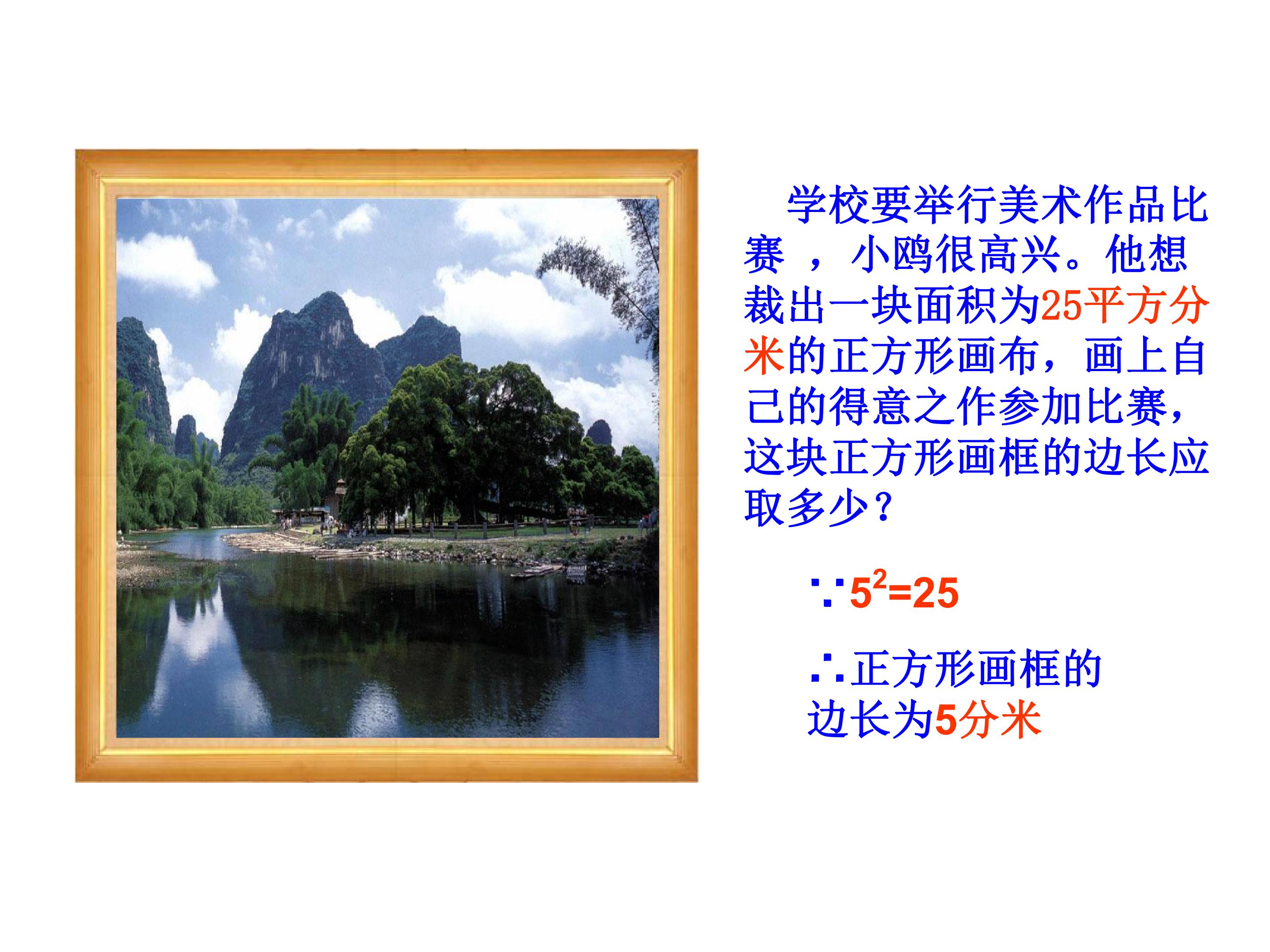 学校要举行美术作品比赛，小鸥很高兴。他想裁出一块面积为25平方分米的正方形画布，画上自己的得意之作参加比赛，这块正方形画框的边长应取多少？

∵$5^2=25$

∴正方形画框的边长为5分米